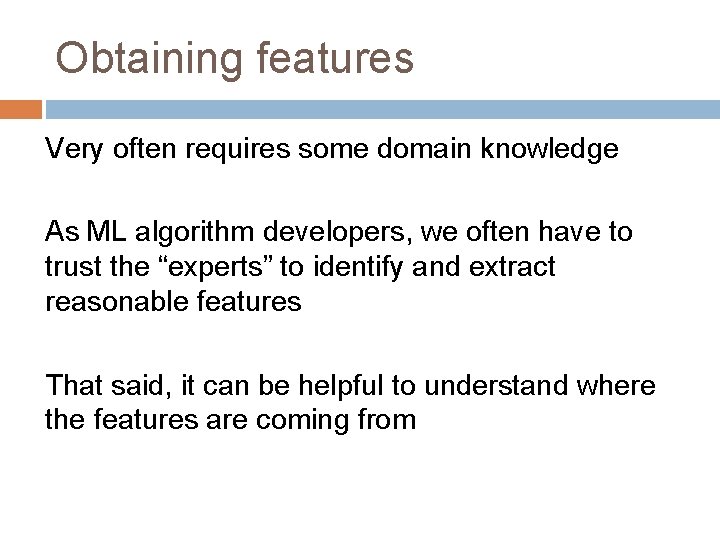 Obtaining features

Very often requires some domain knowledge

As ML algorithm developers, we often have to trust the “experts” to identify and extract reasonable features

That said, it can be helpful to understand where the features are coming from